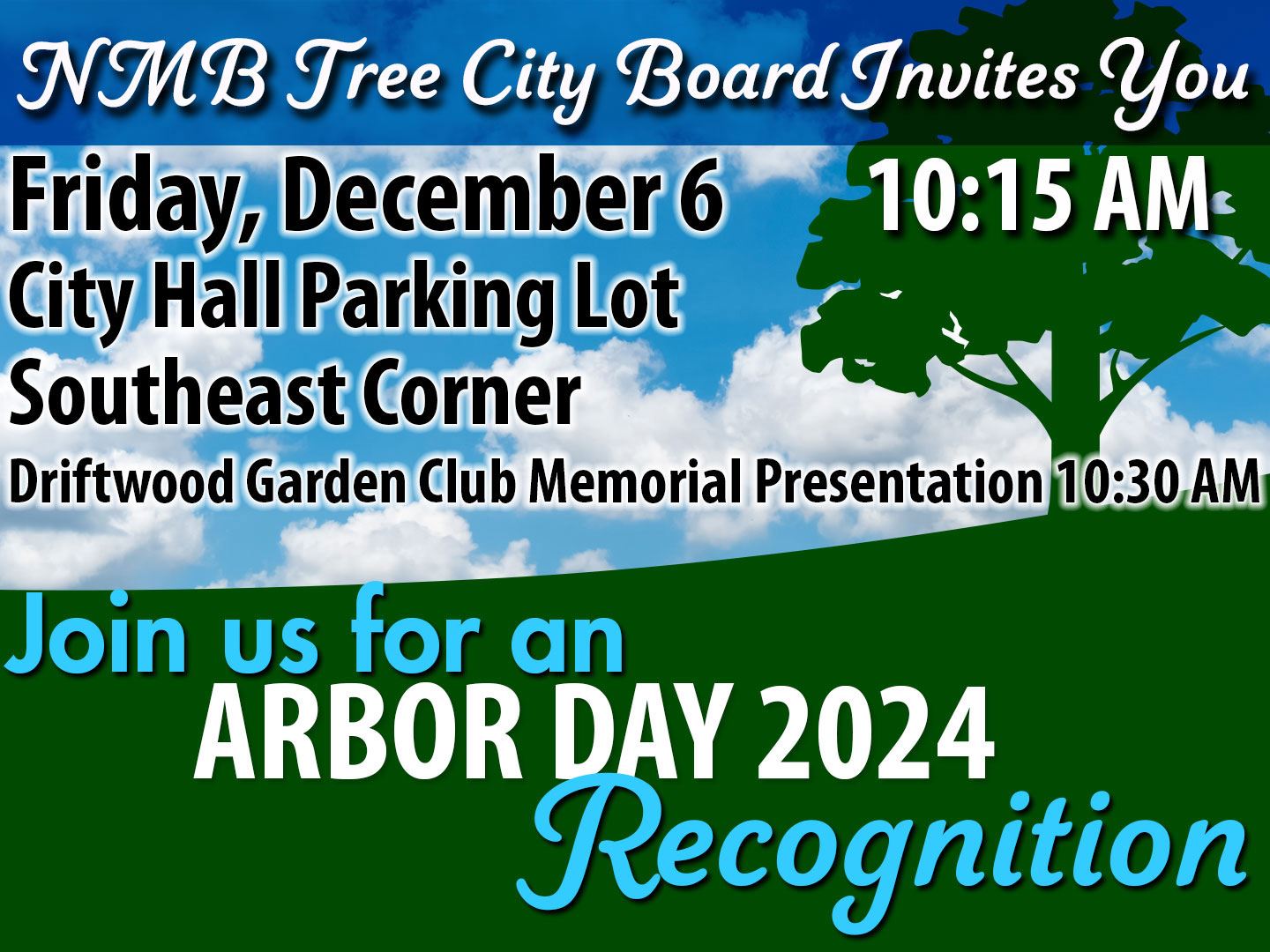 NMB Tree City Board Invites You

Friday, December 6

10:15 AM

City Hall Parking Lot
Southeast Corner

Driftwood Garden Club Memorial Presentation 10:30 AM

Join us for an
ARBOR DAY 2024
Recognition